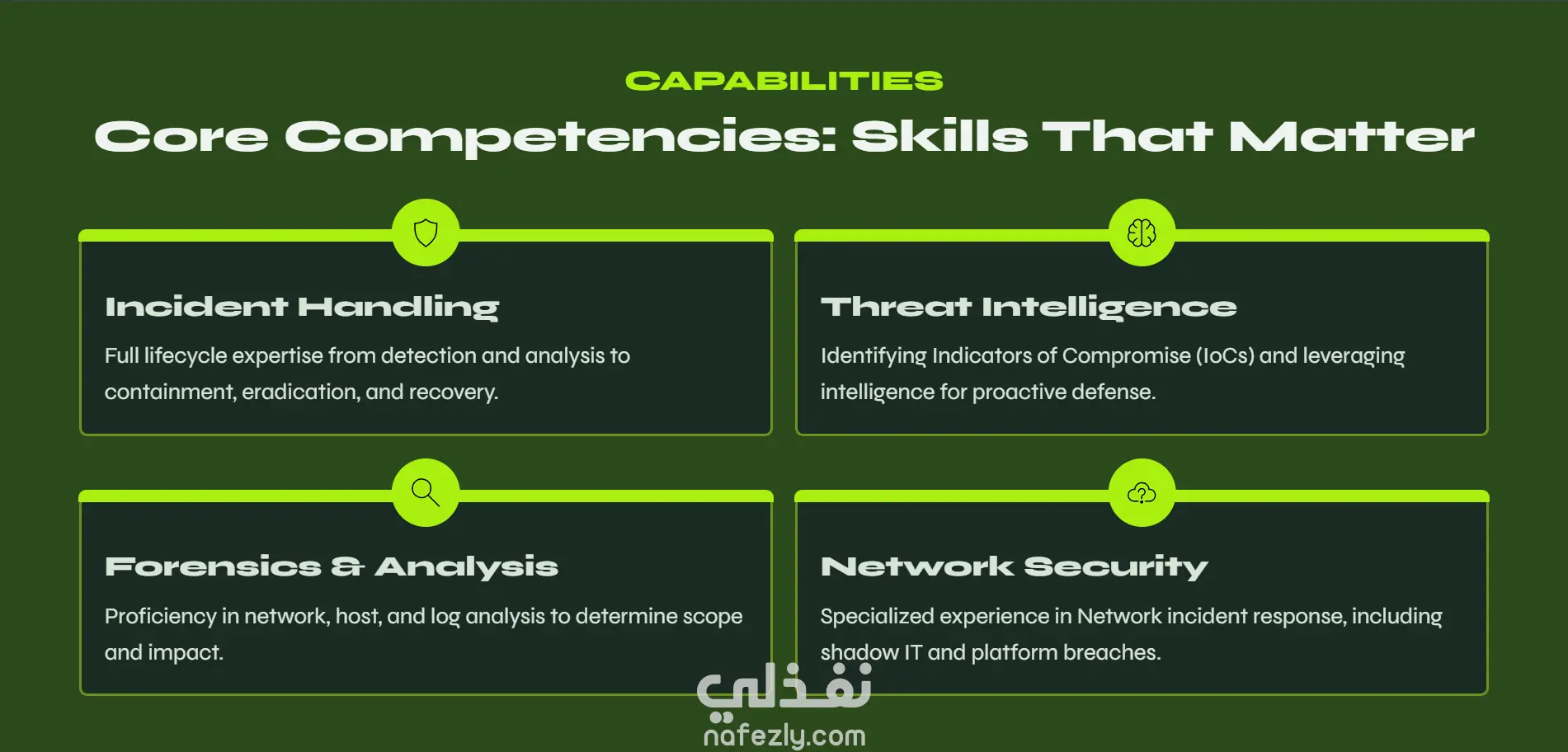 CAPABILITIES

Core Competencies: Skills That Matter

Incident Handling

Full lifecycle expertise from detection and analysis to containment, eradication, and recovery.

Threat Intelligence

Identifying Indicators of Compromise (IoCs) and leveraging intelligence for proactive defense.

Forensics & Analysis

Proficiency in network, host, and log analysis to determine scope and impact.

Network Security

Specialized experience in Network incident response, including shadow IT and platform breaches.

نفذلي
nafezly.com